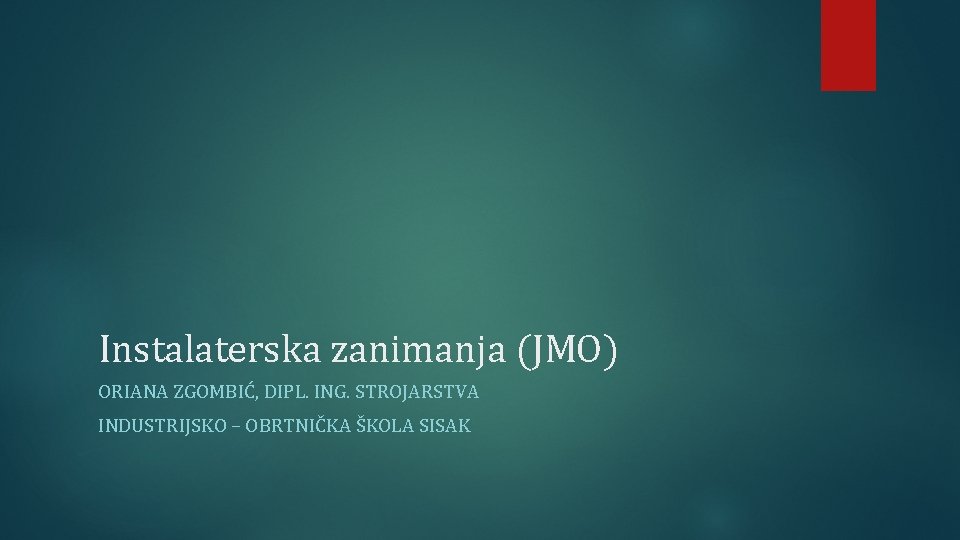 Instalaterska zanimanja (JMO)

ORIANA ZGOMBIĆ, DIPL. ING. STROJARSTVA

INDUSTRIJSKO – OBRTNIČKA ŠKOLA SISAK